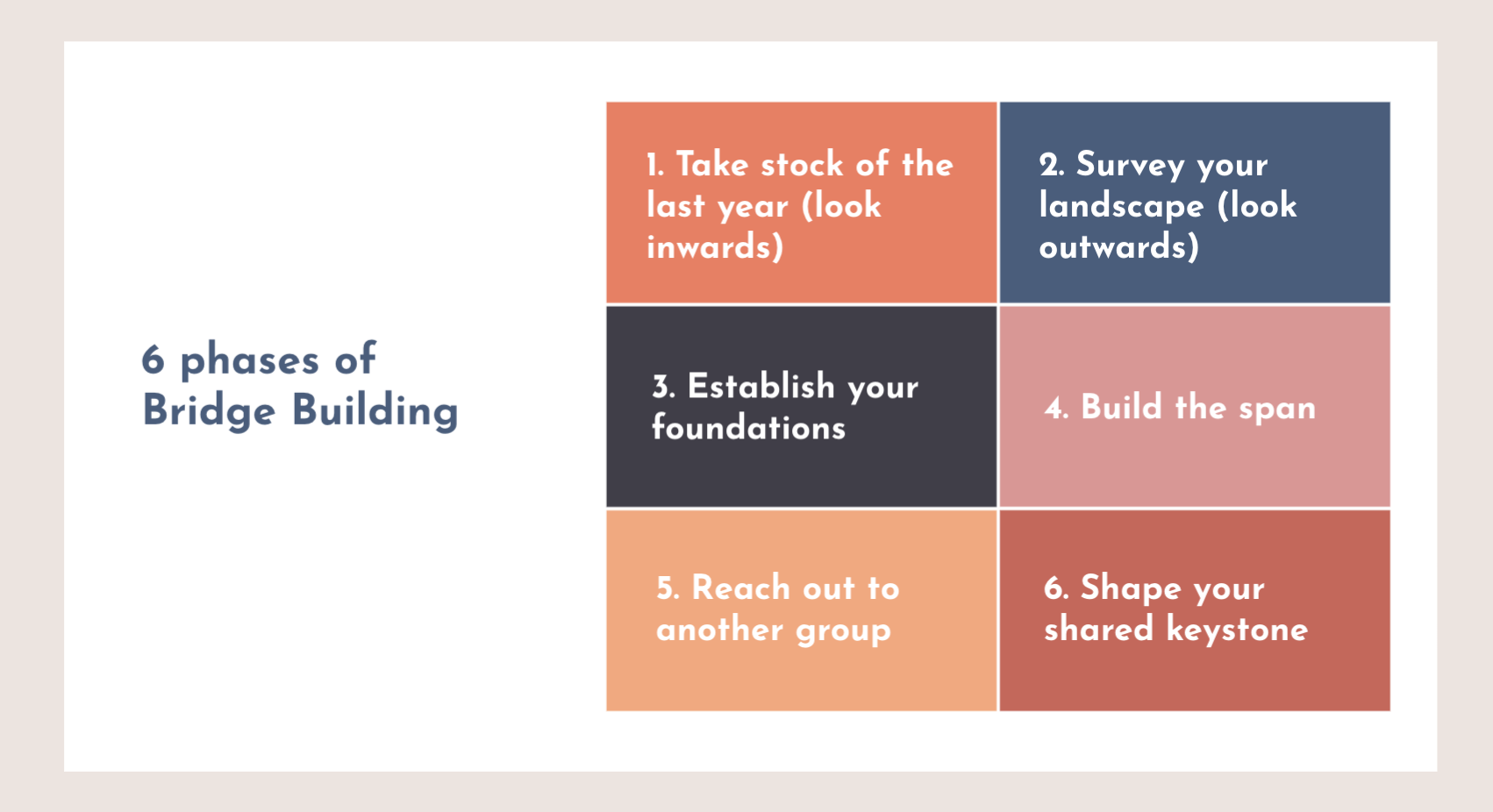 6 phases of Bridge Building

1. Take stock of the last year (look inwards)

2. Survey your landscape (look outwards)

3. Establish your foundations

4. Build the span

5. Reach out to another group

6. Shape your shared keystone